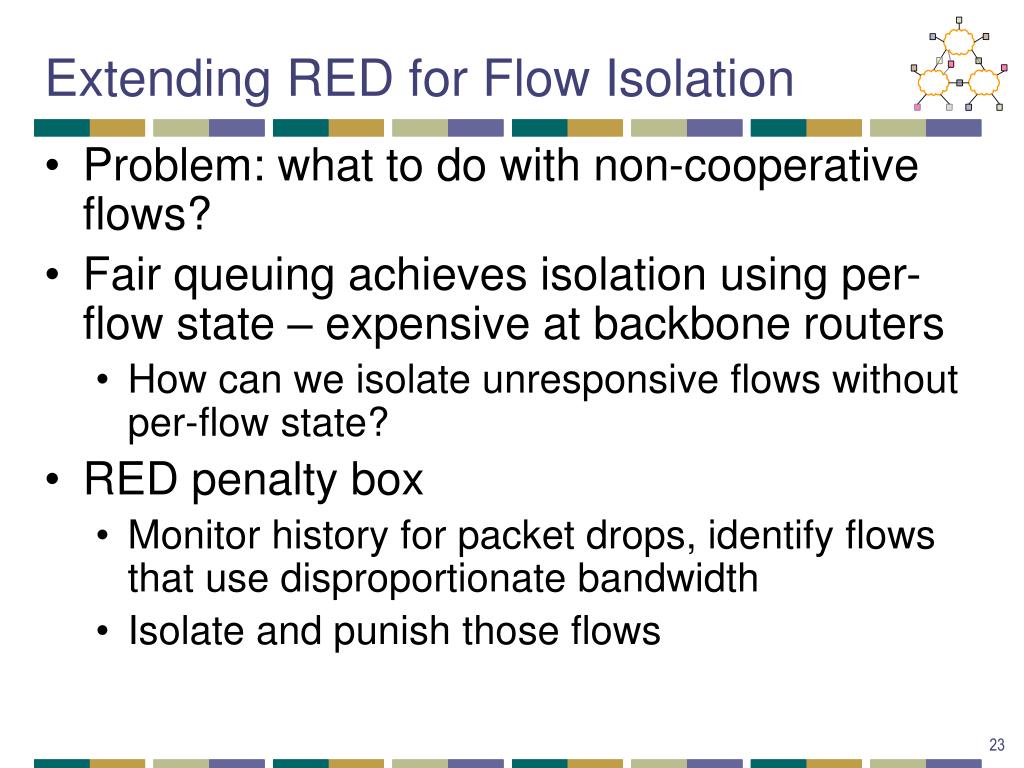 Extending RED for Flow Isolation

• Problem: what to do with non-cooperative flows?
• Fair queuing achieves isolation using per-flow state – expensive at backbone routers
  • How can we isolate unresponsive flows without per-flow state?
• RED penalty box
  • Monitor history for packet drops, identify flows that use disproportionate bandwidth
  • Isolate and punish those flows

23